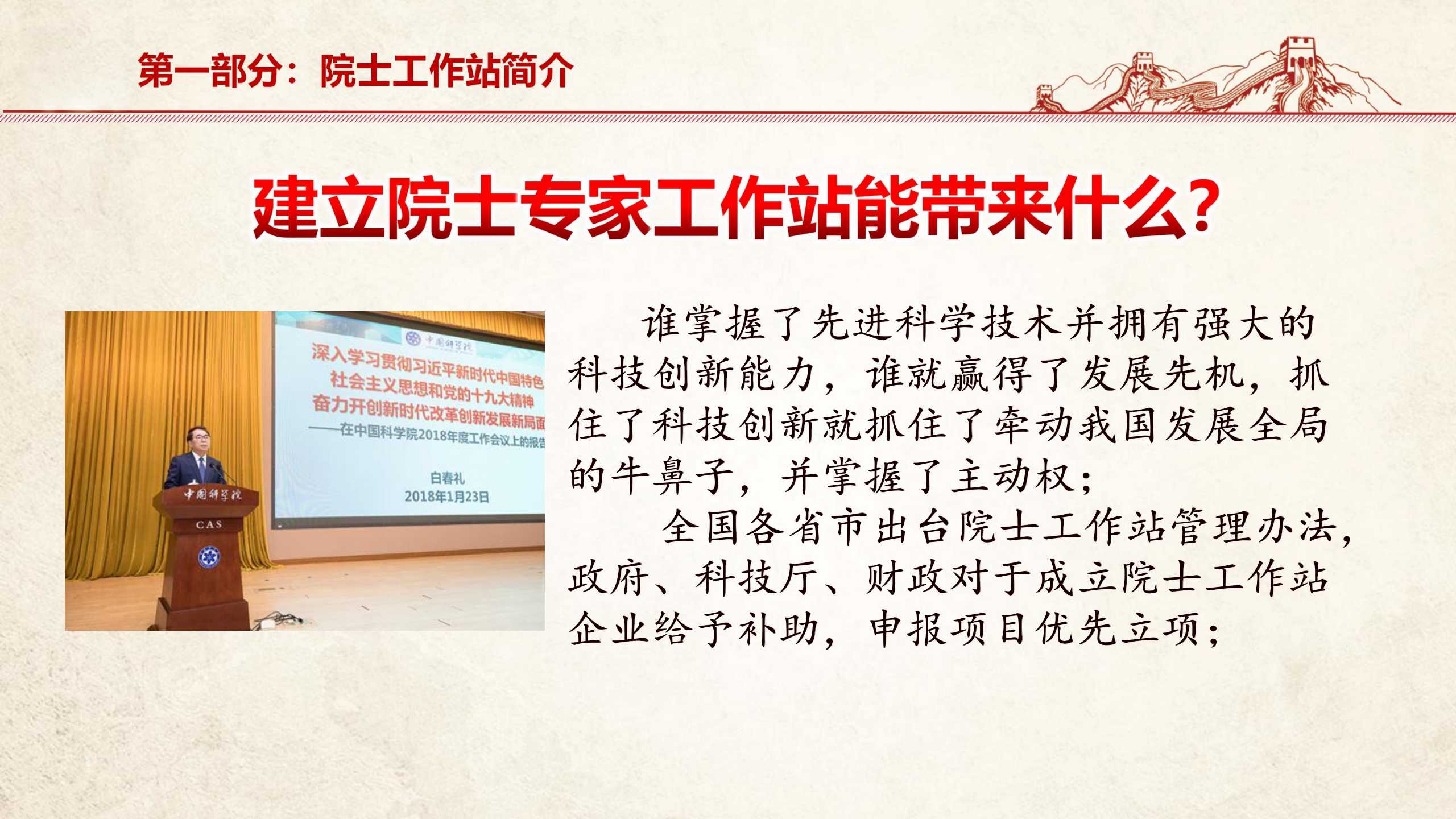 第一部分：院士工作站简介

建立院士专家工作站能带来什么？

中国科学院

深入学习贯彻习近平新时代中国特色社会主义思想和党的十九大精神 奋力开创新时代改革创新发展新局面

——在中国科学院2018年度工作会议上的报告

白春礼
2018年1月23日

中国科学院
CAS

谁掌握了先进科学技术并拥有强大的科技创新能力，谁就赢得了发展先机，抓住了科技创新就抓住了牵动我国发展全局的牛鼻子，并掌握了主动权；

全国各省市出台院士工作站管理办法，政府、科技厅、财政对于成立院士工作站企业给予补助，申报项目优先立项；